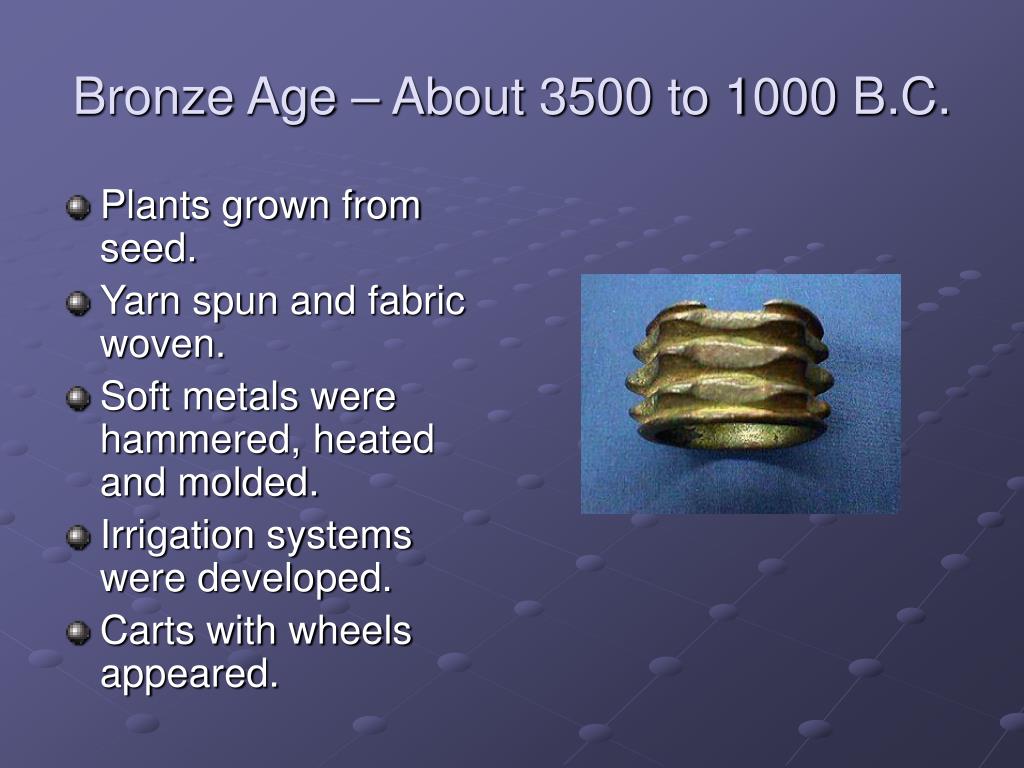 Bronze Age – About 3500 to 1000 B.C.

Plants grown from seed.

Yarn spun and fabric woven.

Soft metals were hammered, heated and molded.

Irrigation systems were developed.

Carts with wheels appeared.